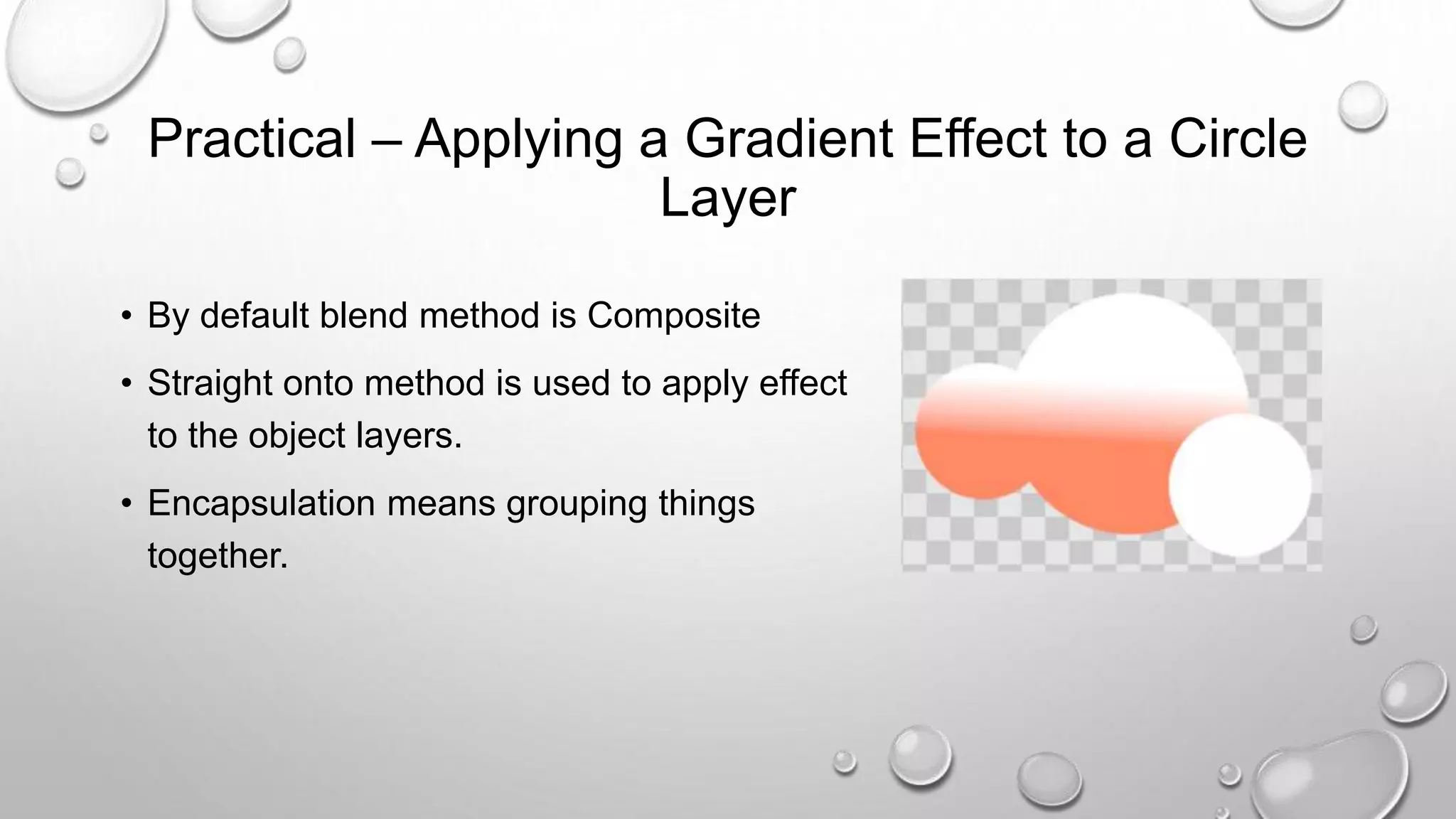 Practical – Applying a Gradient Effect to a Circle Layer

• By default blend method is Composite
• Straight onto method is used to apply effect to the object layers.
• Encapsulation means grouping things together.